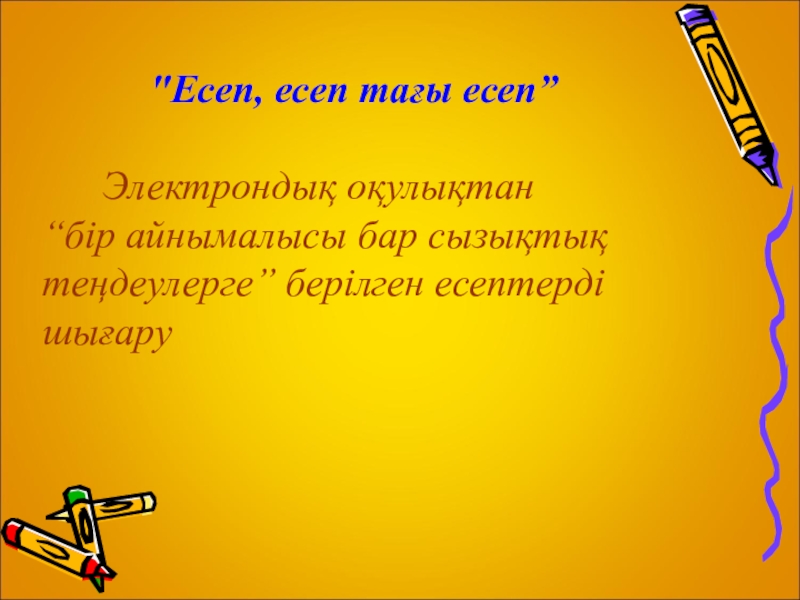 "Есеп, есеп тағы есеп”

Электрондық оқулықтан “бір айнымалысы бар сызықтық теңдеулерге” берілген есептерді шығару